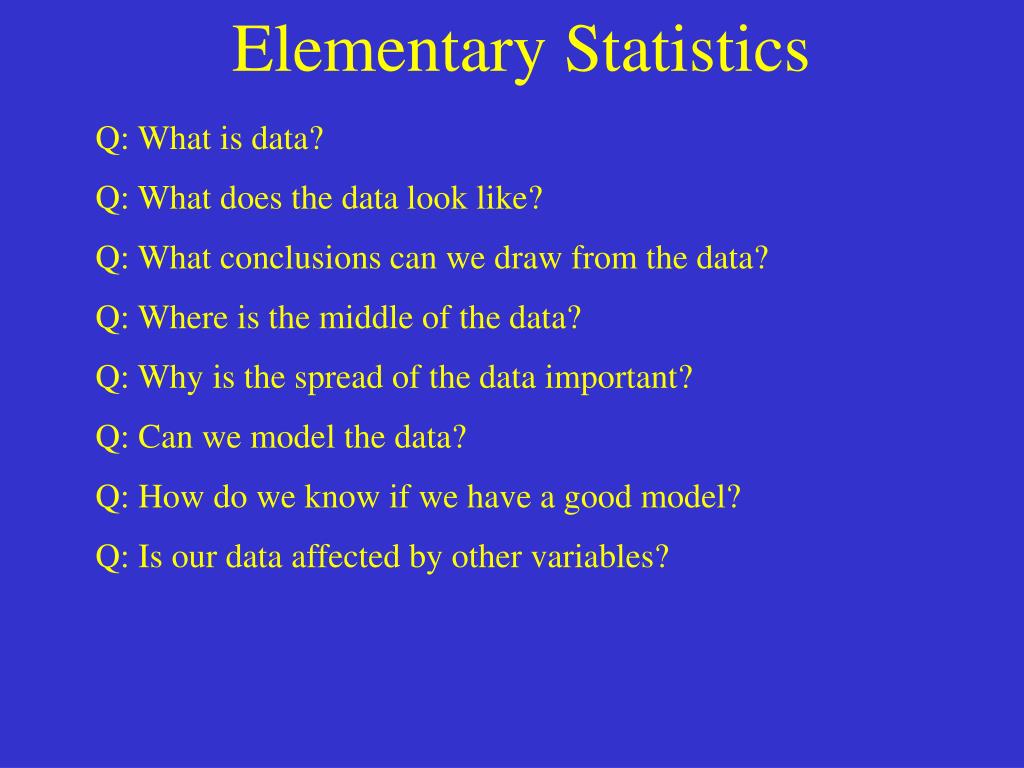 Elementary Statistics

Q: What is data?

Q: What does the data look like?

Q: What conclusions can we draw from the data?

Q: Where is the middle of the data?

Q: Why is the spread of the data important?

Q: Can we model the data?

Q: How do we know if we have a good model?

Q: Is our data affected by other variables?